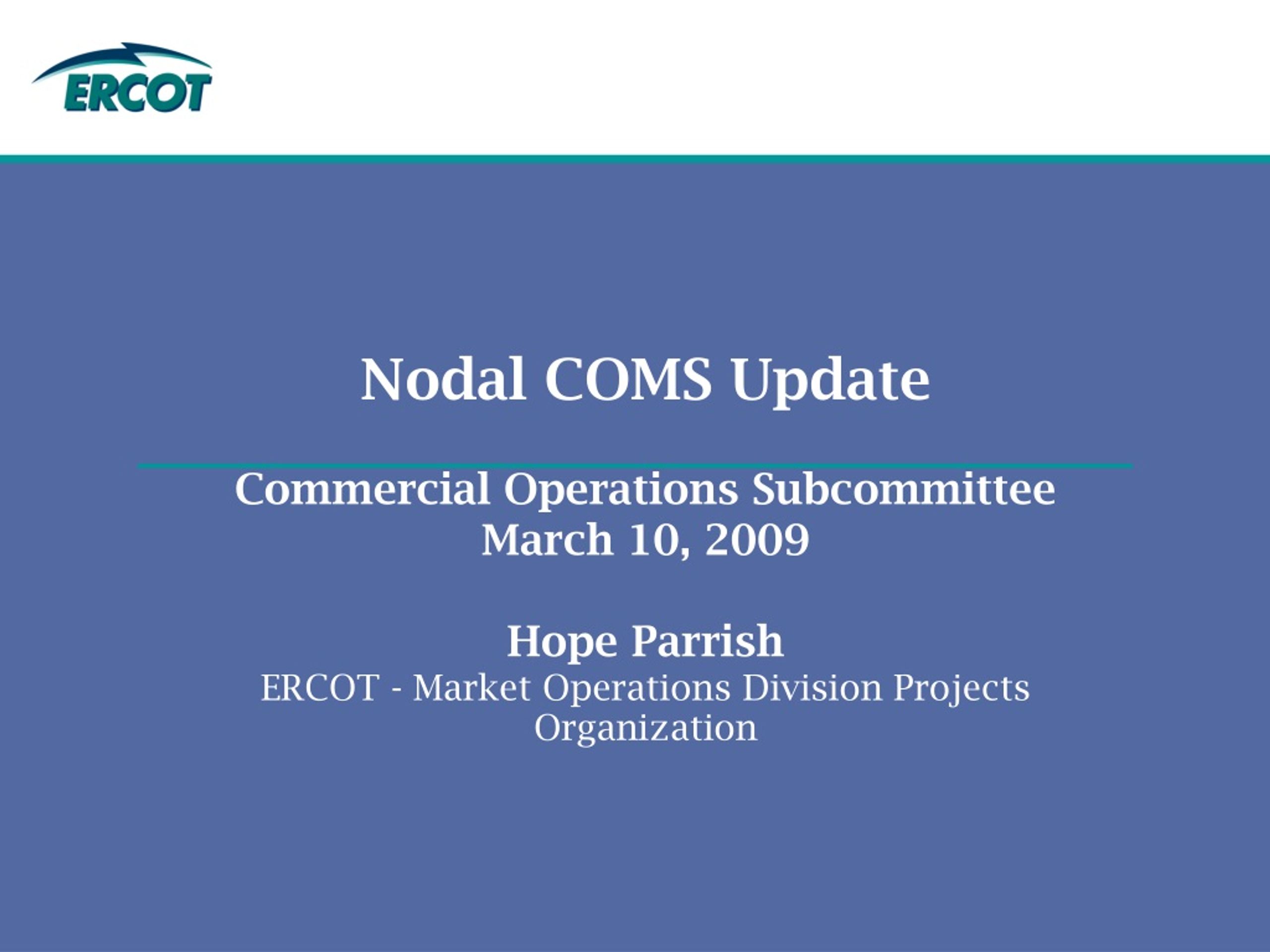 ERCOT

Nodal COMS Update

Commercial Operations Subcommittee
March 10, 2009

Hope Parrish
ERCOT - Market Operations Division Projects Organization